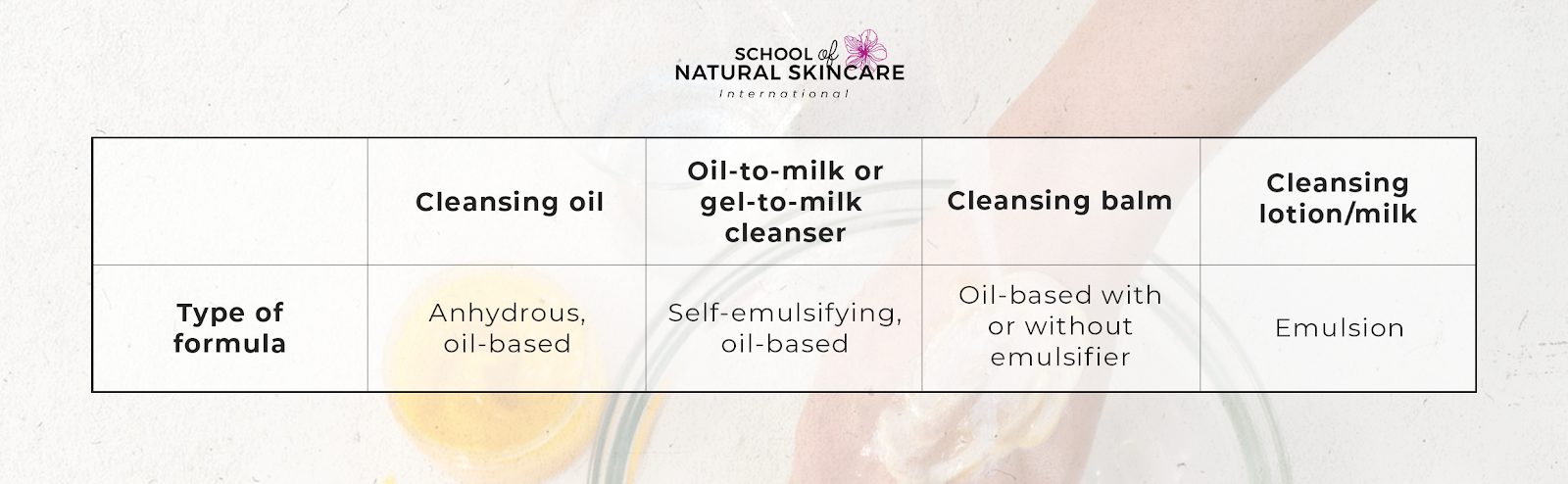 SCHOOL of NATURAL SKINCARE
International

| | Cleansing oil | Oil-to-milk or gel-to-milk cleanser | Cleansing balm | Cleansing lotion/milk |
|---|---|---|---|---|
| Type of formula | Anhydrous, oil-based | Self-emulsifying, oil-based | Oil-based with or without emulsifier | Emulsion |